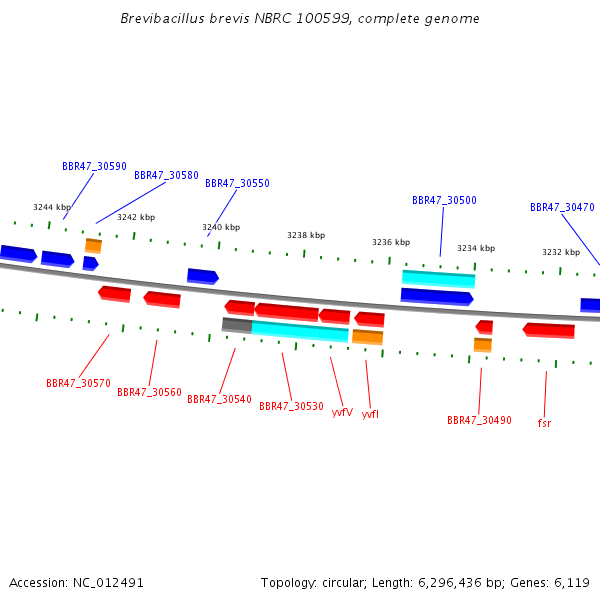 Brevibacillus brevis NBRC 100599, complete genome

BBR47_30590
BBR47_30580
BBR47_30550
BBR47_30500
BBR47_30470

3244 kbp
3242 kbp
3240 kbp
3238 kbp
3236 kbp
3234 kbp
3232 kbp

BBR47_30570
BBR47_30560
BBR47_30540
BBR47_30530
yvfV
yvfI
BBR47_30490
fsr

Accession: NC_012491

Topology: circular; Length: 6,296,436 bp; Genes: 6,119